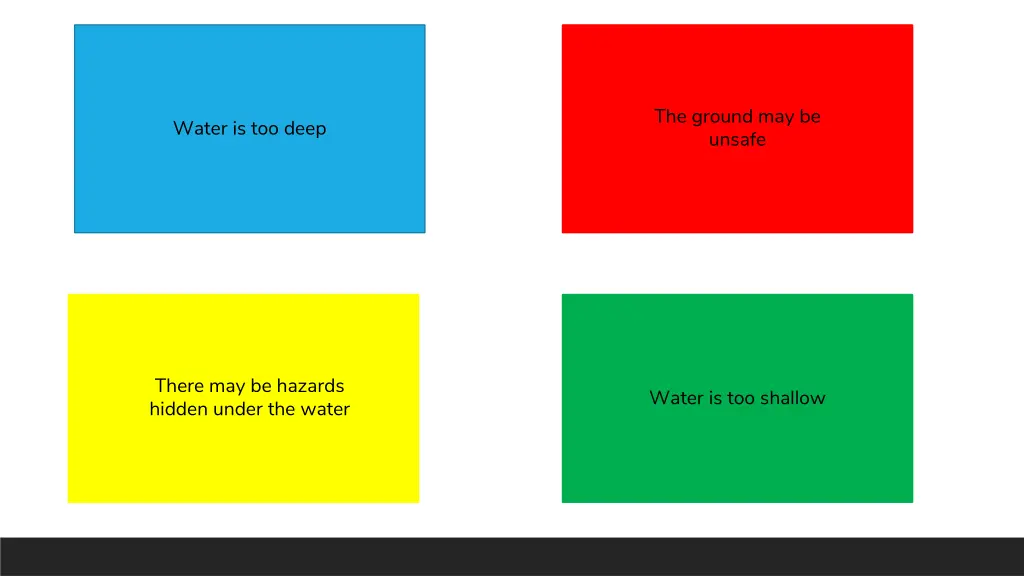 Water is too deep

The ground may be unsafe

There may be hazards hidden under the water

Water is too shallow